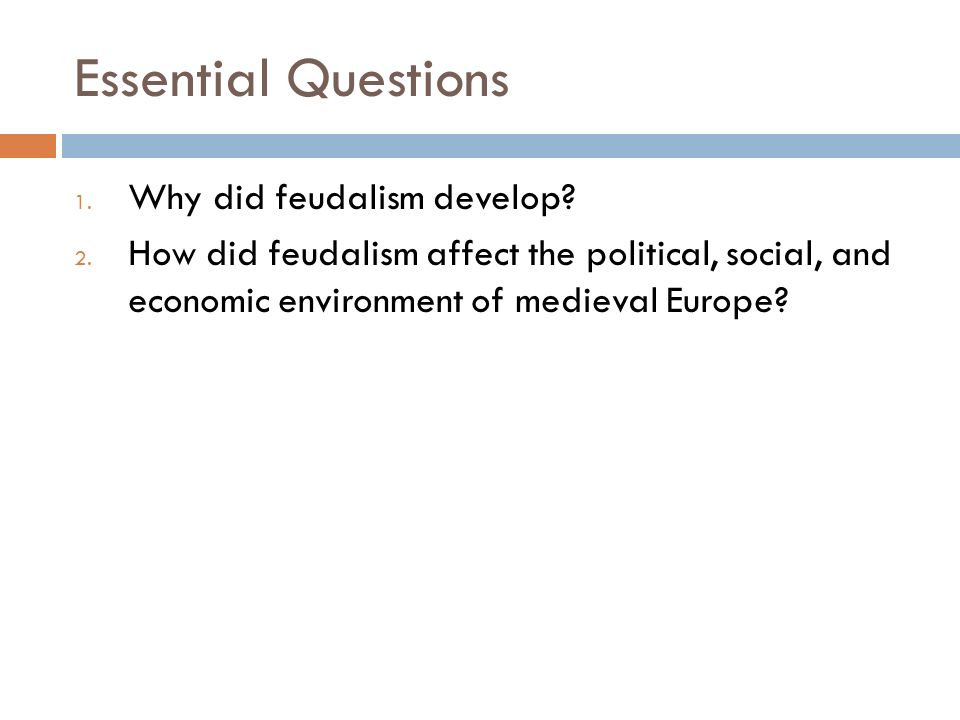 Essential Questions

1. Why did feudalism develop?
2. How did feudalism affect the political, social, and economic environment of medieval Europe?